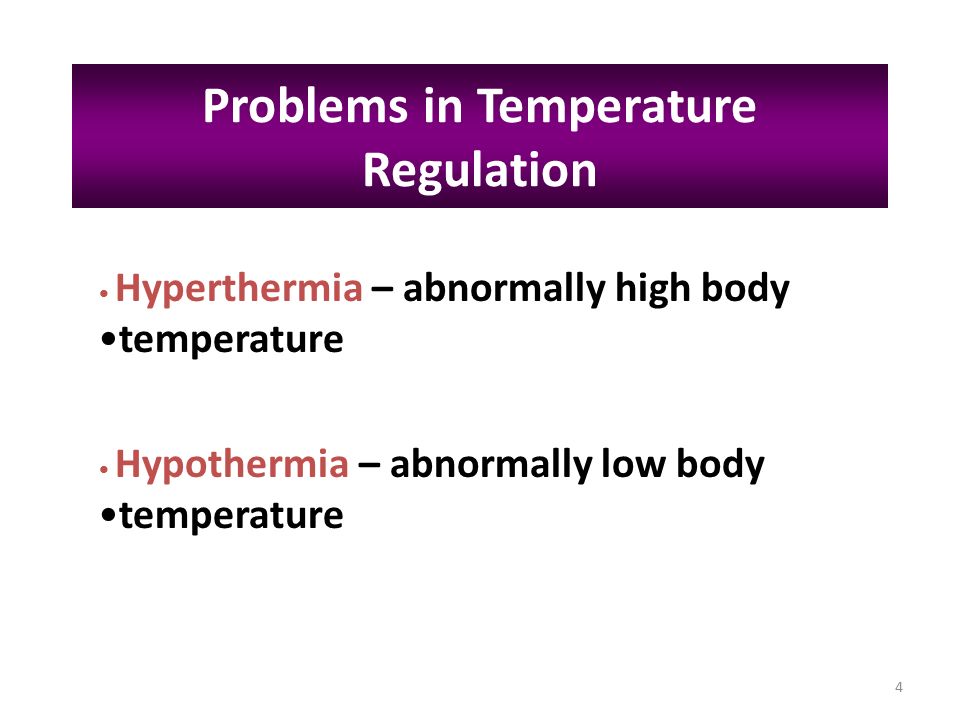 Problems in Temperature Regulation

• Hyperthermia – abnormally high body
•temperature

• Hypothermia – abnormally low body
•temperature

4